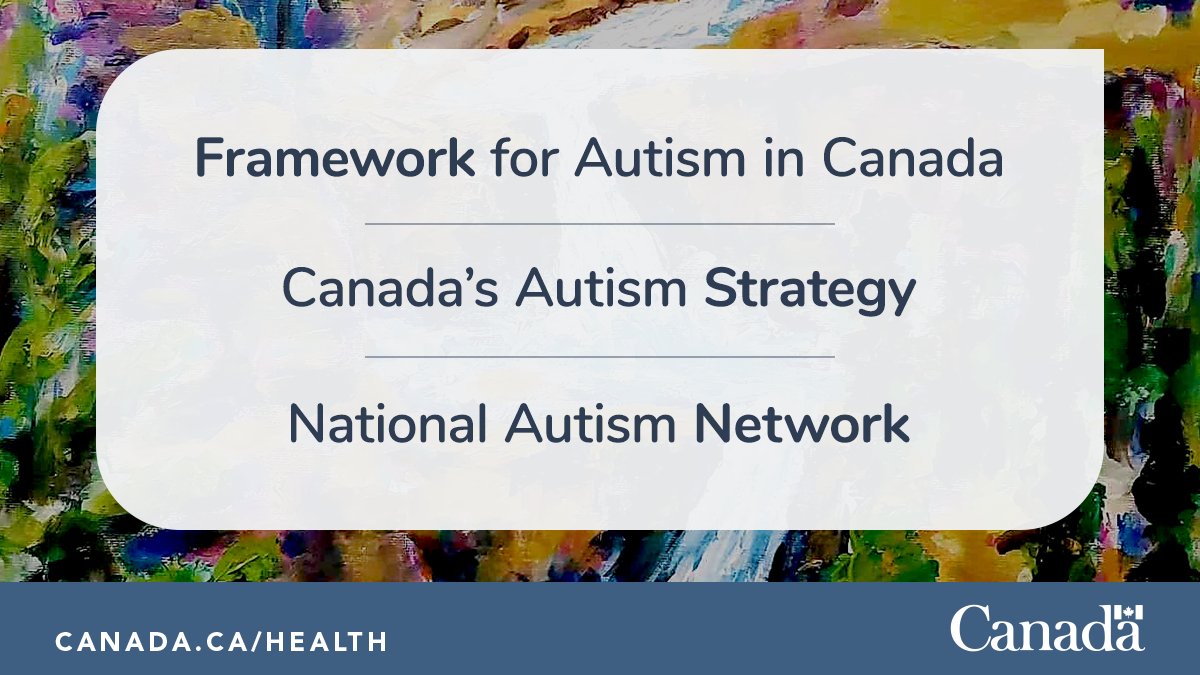 Framework for Autism in Canada

Canada's Autism Strategy

National Autism Network

CANADA.CA/HEALTH

Canada